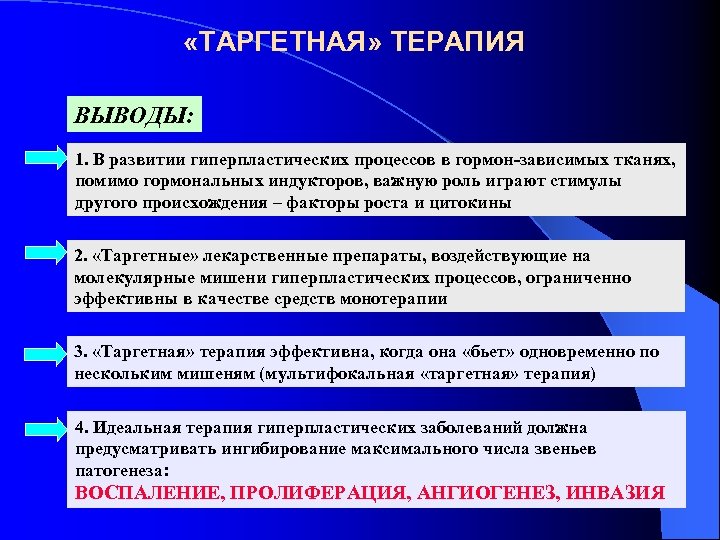 «ТАРГЕТНАЯ» ТЕРАПИЯ

ВЫВОДЫ:

1. В развитии гиперпластических процессов в гормон-зависимых тканях, помимо гормональных индукторов, важную роль играют стимулы другого происхождения – факторы роста и цитокины

2. «Таргетные» лекарственные препараты, воздействующие на молекулярные мишени гиперпластических процессов, ограниченно эффективны в качестве средств монотерапии

3. «Таргетная» терапия эффективна, когда она «бьет» одновременно по нескольким мишеням (мультифокальная «таргетная» терапия)

4. Идеальная терапия гиперпластических заболеваний должна предусматривать ингибирование максимального числа звеньев патогенеза:
ВОСПАЛЕНИЕ, ПРОЛИФЕРАЦИЯ, АНГИОГЕНЕЗ, ИНВАЗИЯ